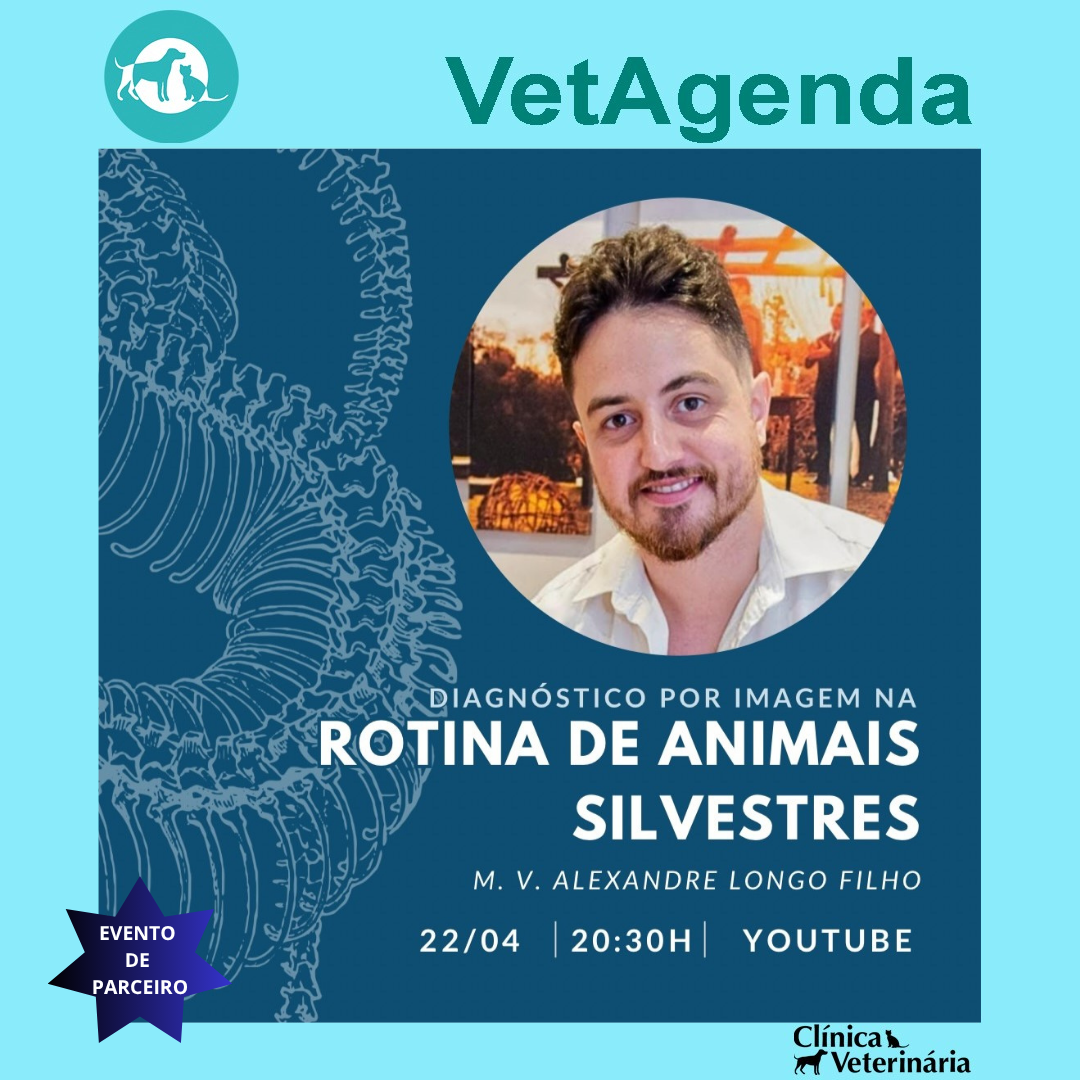 VetAgenda

DIAGNÓSTICO POR IMAGEM NA
ROTINA DE ANIMAIS SILVESTRES

M. V. ALEXANDRE LONGO FILHO

22/04 | 20:30H | YOUTUBE

EVENTO DE PARCEIRO

Clínica Veterinária